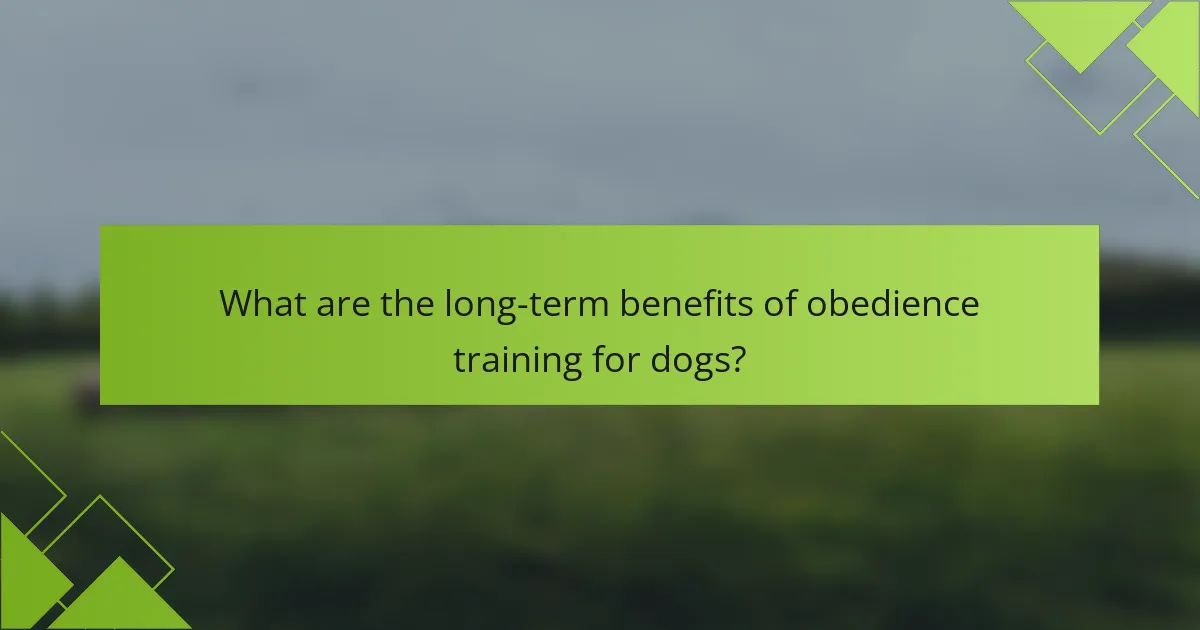 What are the long-term benefits of obedience training for dogs?